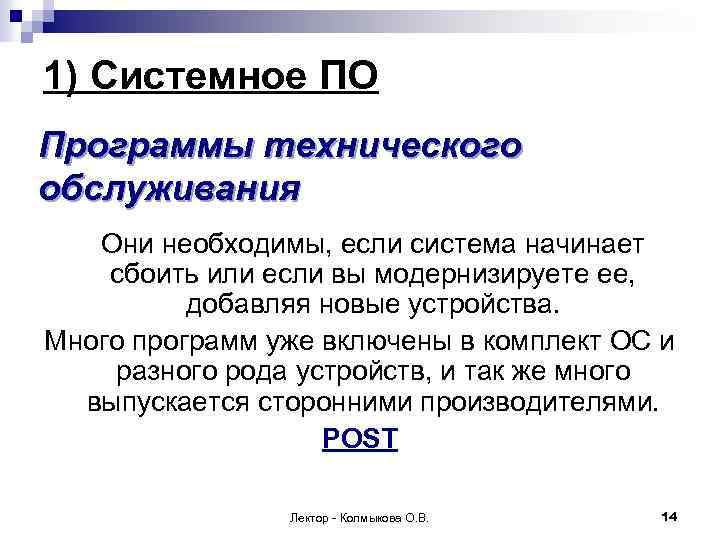 1) Системное ПО

Программы технического обслуживания

Они необходимы, если система начинает сбоить или если вы модернизируете ее, добавляя новые устройства.

Много программ уже включены в комплект ОС и разного рода устройств, и так же много выпускается сторонними производителями.

POST

Лектор - Колмыкова О.В.

14